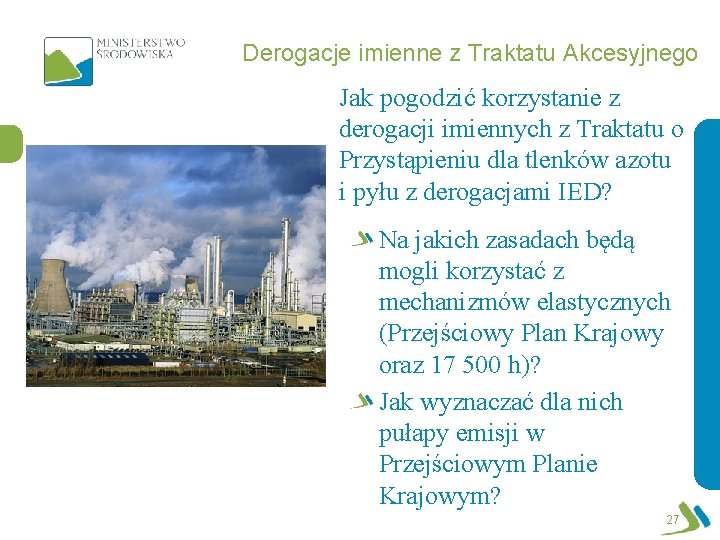 MINISTERSTWO ŚRODOWISKA

Derogacje imienne z Traktatu Akcesyjnego

Jak pogodzić korzystanie z derogacji imiennych z Traktatu o Przystąpieniu dla tlenków azotu i pyłu z derogacjami IED?

Na jakich zasadach będą mogli korzystać z mechanizmów elastycznych (Przejściowy Plan Krajowy oraz 17 500 h)?

Jak wyznaczać dla nich pułapy emisji w Przejściowym Planie Krajowym?

27